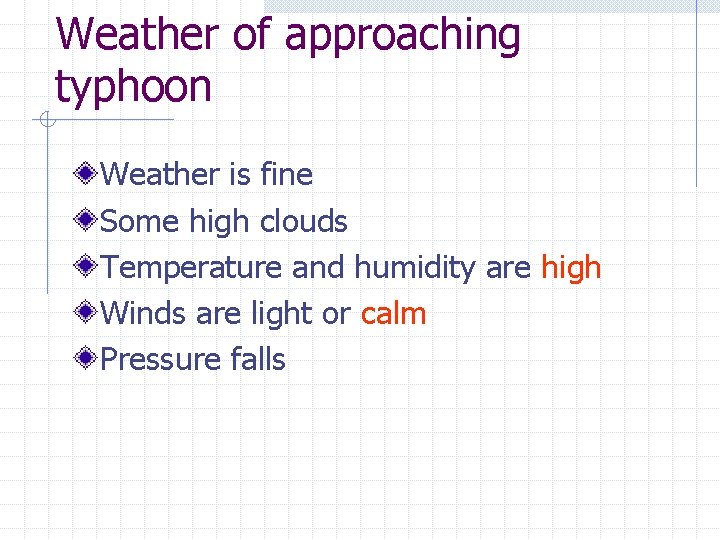 Weather of approaching typhoon

Weather is fine
Some high clouds
Temperature and humidity are high
Winds are light or calm
Pressure falls